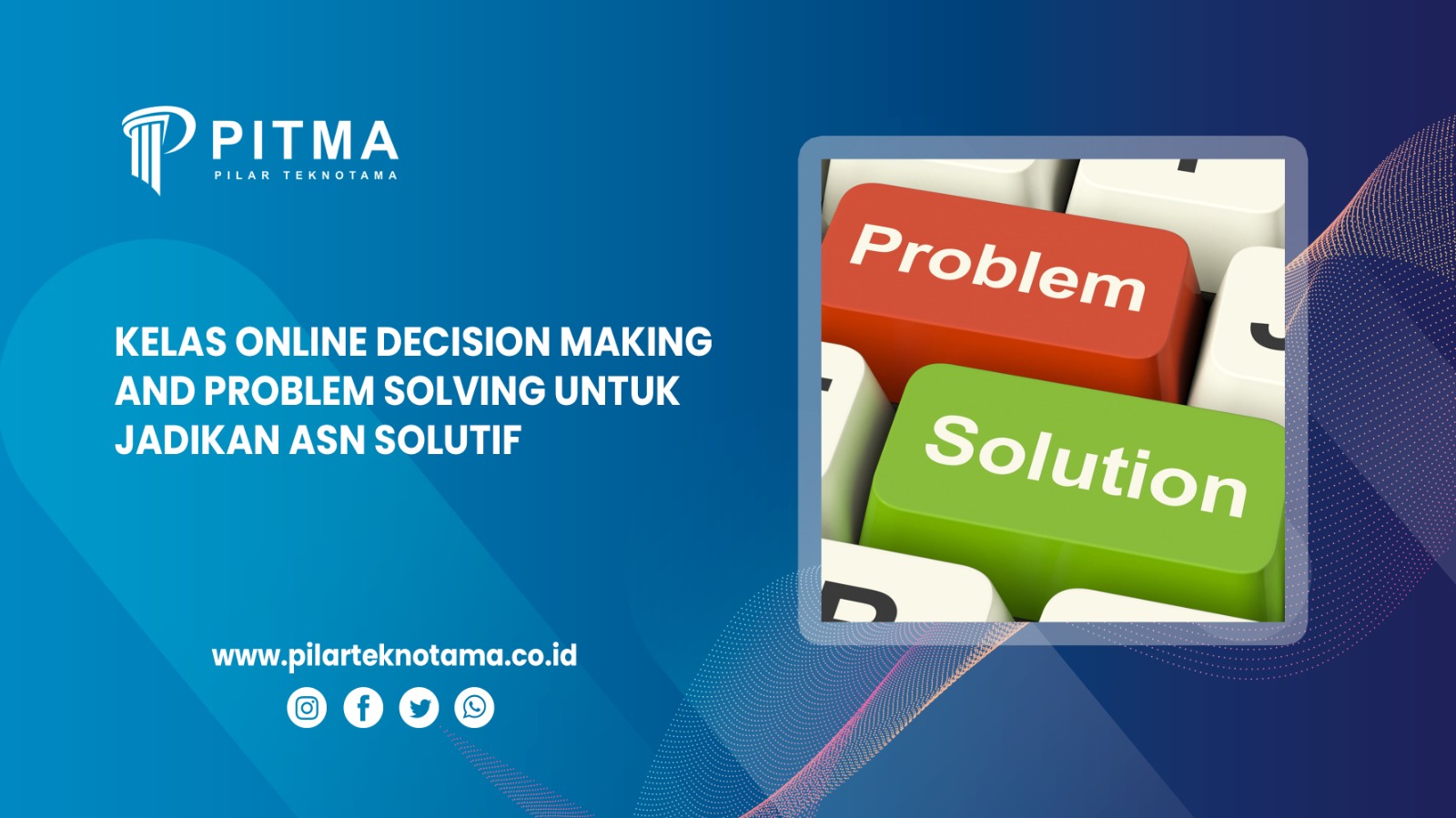 PITMA
PILAR TEKNOTAMA

KELAS ONLINE DECISION MAKING AND PROBLEM SOLVING UNTUK JADIKAN ASN SOLUTIF

Problem

Solution

www.pilarteknotama.co.id